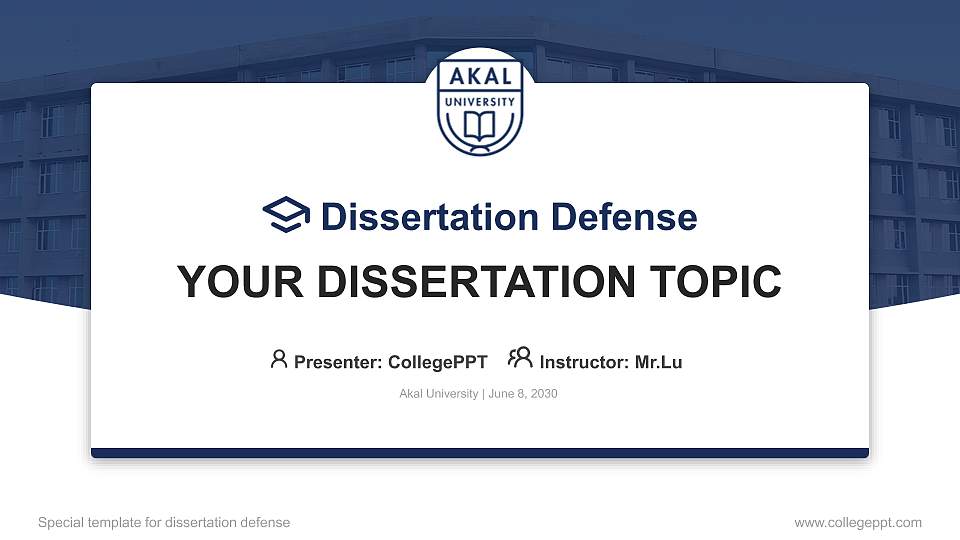 AKAL
UNIVERSITY

Dissertation Defense

YOUR DISSERTATION TOPIC

Presenter: CollegePPT Instructor: Mr.Lu

Akal University | June 8, 2030

Special template for dissertation defense

www.collegeppt.com